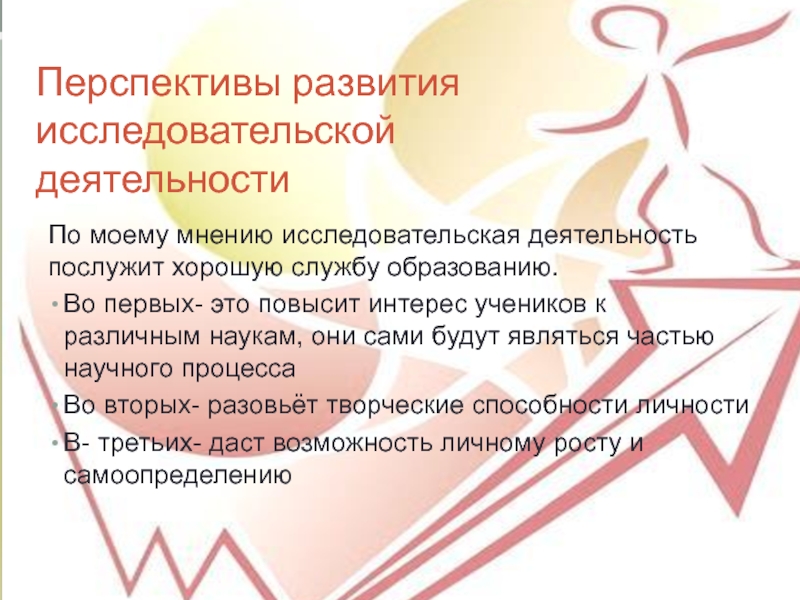 Перспективы развития исследовательской деятельности

По моему мнению исследовательская деятельность послужит хорошую службу образованию.

• Во первых- это повысит интерес учеников к различным наукам, они сами будут являться частью научного процесса

• Во вторых- разовьёт творческие способности личности

• В- третьих- даст возможность личному росту и самоопределению